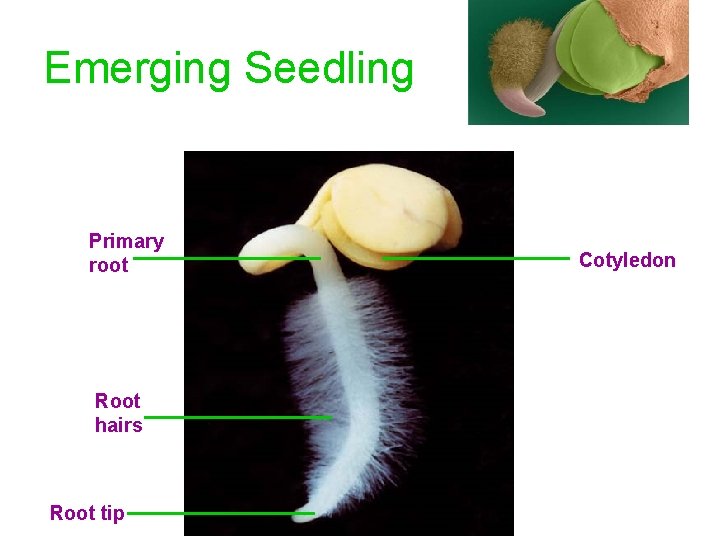 Emerging Seedling

Primary root

Cotyledon

Root hairs

Root tip